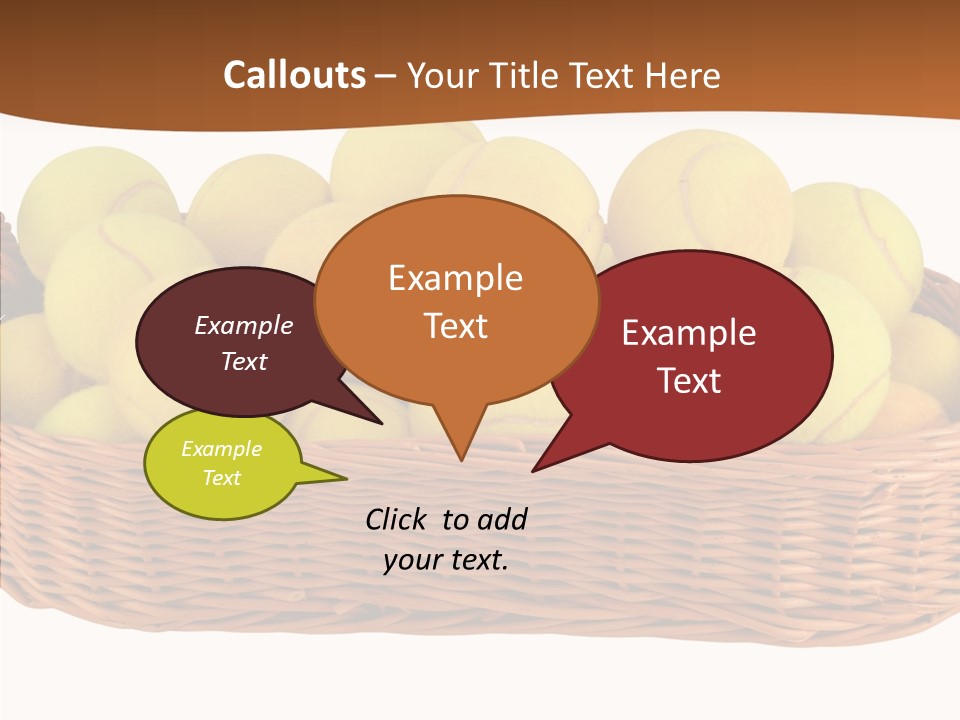 Callouts – Your Title Text Here

Example Text

Example Text

Example Text

Example Text

Click to add your text.